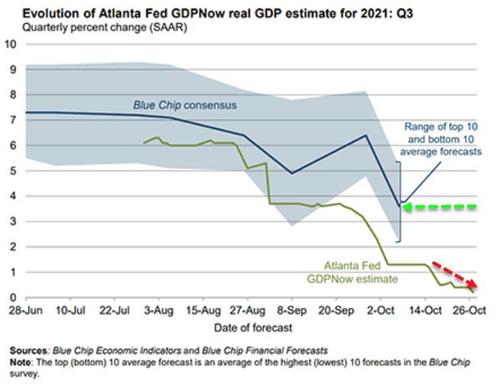 Evolution of Atlanta Fed GDPNow real GDP estimate for 2021: Q3
Quarterly percent change (SAAR)

10
9
8
7
6
5
4
3
2
1
0

Blue Chip consensus

Range of top 10 and bottom 10 average forecasts

Atlanta Fed GDPNow estimate

28-Jun 10-Jul 22-Jul 3-Aug 15-Aug 27-Aug 8-Sep 20-Sep 2-Oct 14-Oct 26-Oct

Date of forecast

Sources: Blue Chip Economic Indicators and Blue Chip Financial Forecasts
Note: The top (bottom) 10 average forecast is an average of the highest (lowest) 10 forecasts in the Blue Chip survey.